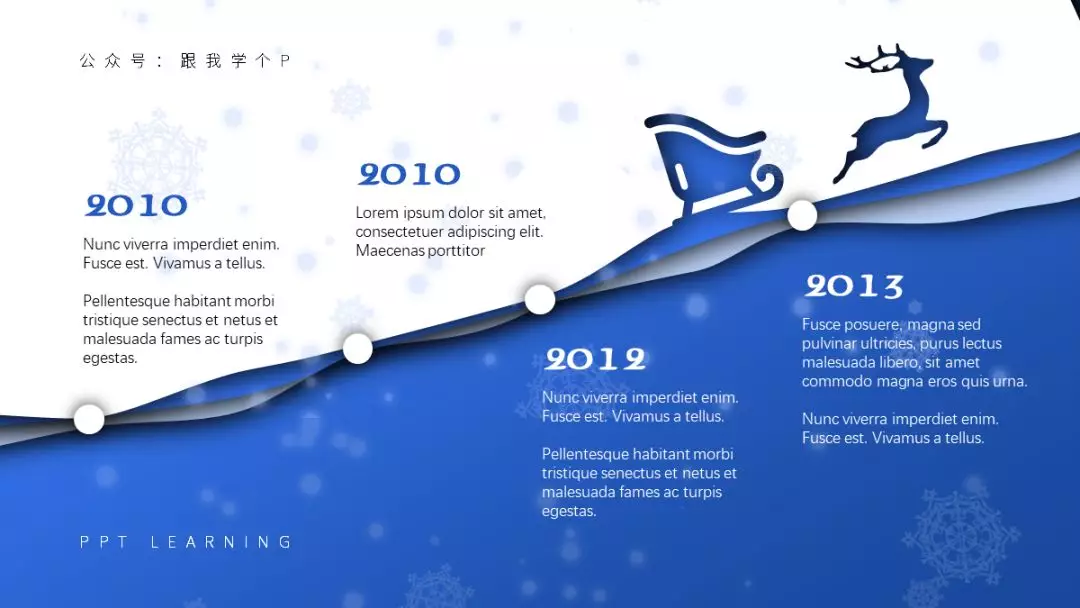 公众号：跟我学个P

2010

Nunc viverra imperdiet enim. Fusce est. Vivamus a tellus.

Pellentesque habitant morbi tristique senectus et netus et malesuada fames ac turpis egestas.

2010

Lorem ipsum dolor sit amet, consectetuer adipiscing elit. Maecenas porttitor

2012

Nunc viverra imperdiet enim. Fusce est. Vivamus a tellus.

Pellentesque habitant morbi tristique senectus et netus et malesuada fames ac turpis egestas.

2013

Fusce posuere, magna sed pulvinar ultricies, purus lectus malesuada libero, sit amet commodo magna eros quis urna.

Nunc viverra imperdiet enim. Fusce est. Vivamus a tellus.

PPT LEARNING